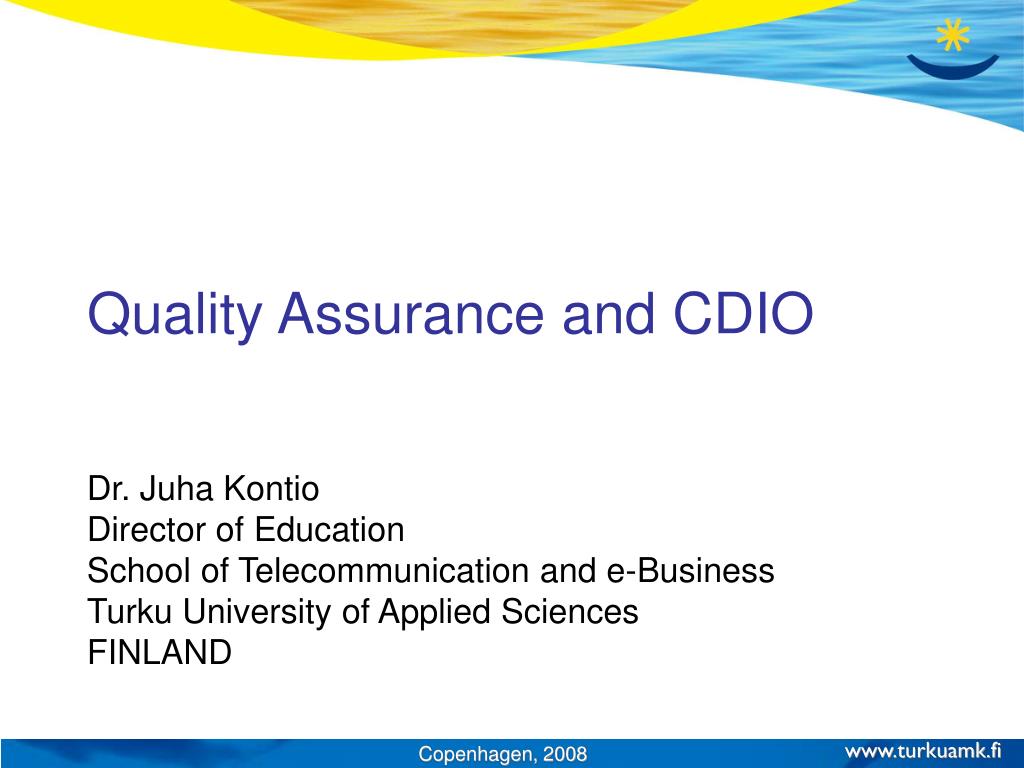 Quality Assurance and CDIO

Dr. Juha Kontio
Director of Education
School of Telecommunication and e-Business
Turku University of Applied Sciences
FINLAND

Copenhagen, 2008

www.turkuamk.fi